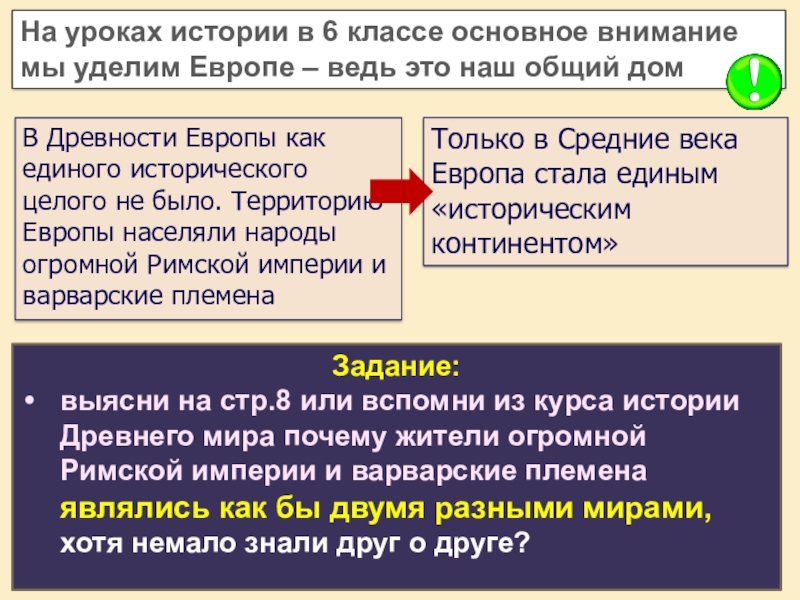 На уроках истории в 6 классе основное внимание мы уделим Европе – ведь это наш общий дом

!

В Древности Европы как единого исторического целого не было. Территорию Европы населяли народы огромной Римской империи и варварские племена

Только в Средние века Европа стала единым «историческим континентом»

Задание:

• выясни на стр.8 или вспомни из курса истории Древнего мира почему жители огромной Римской империи и варварские племена являлись как бы двумя разными мирами, хотя немало знали друг о друге?